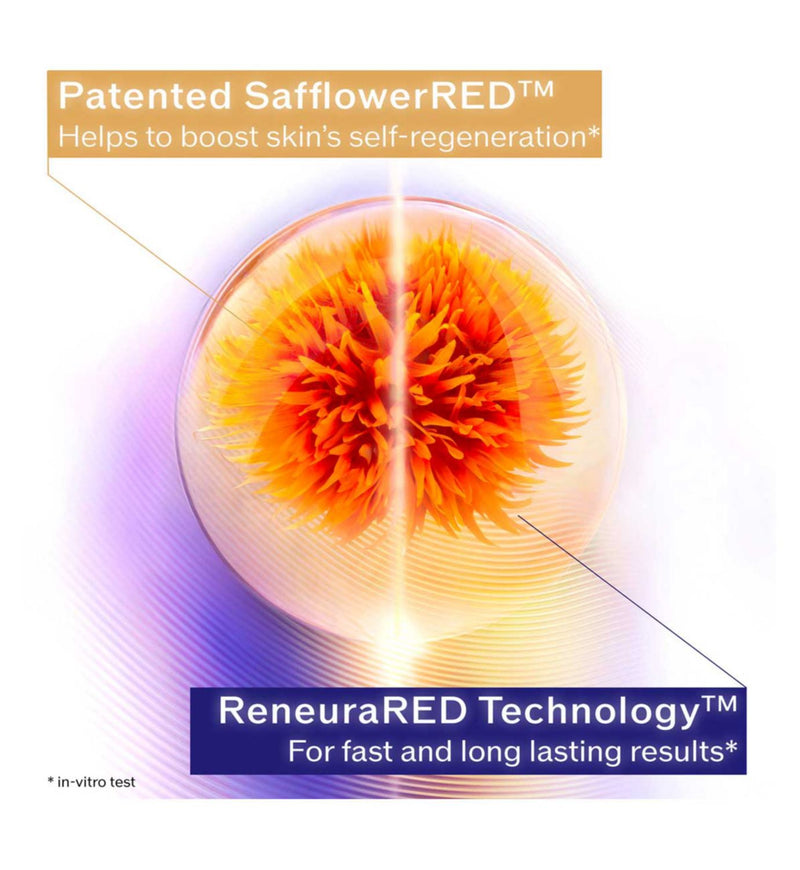 Patented SafflowerRED™
Helps to boost skin's self-regeneration*

ReneuraRED Technology™
For fast and long lasting results*

* in-vitro test